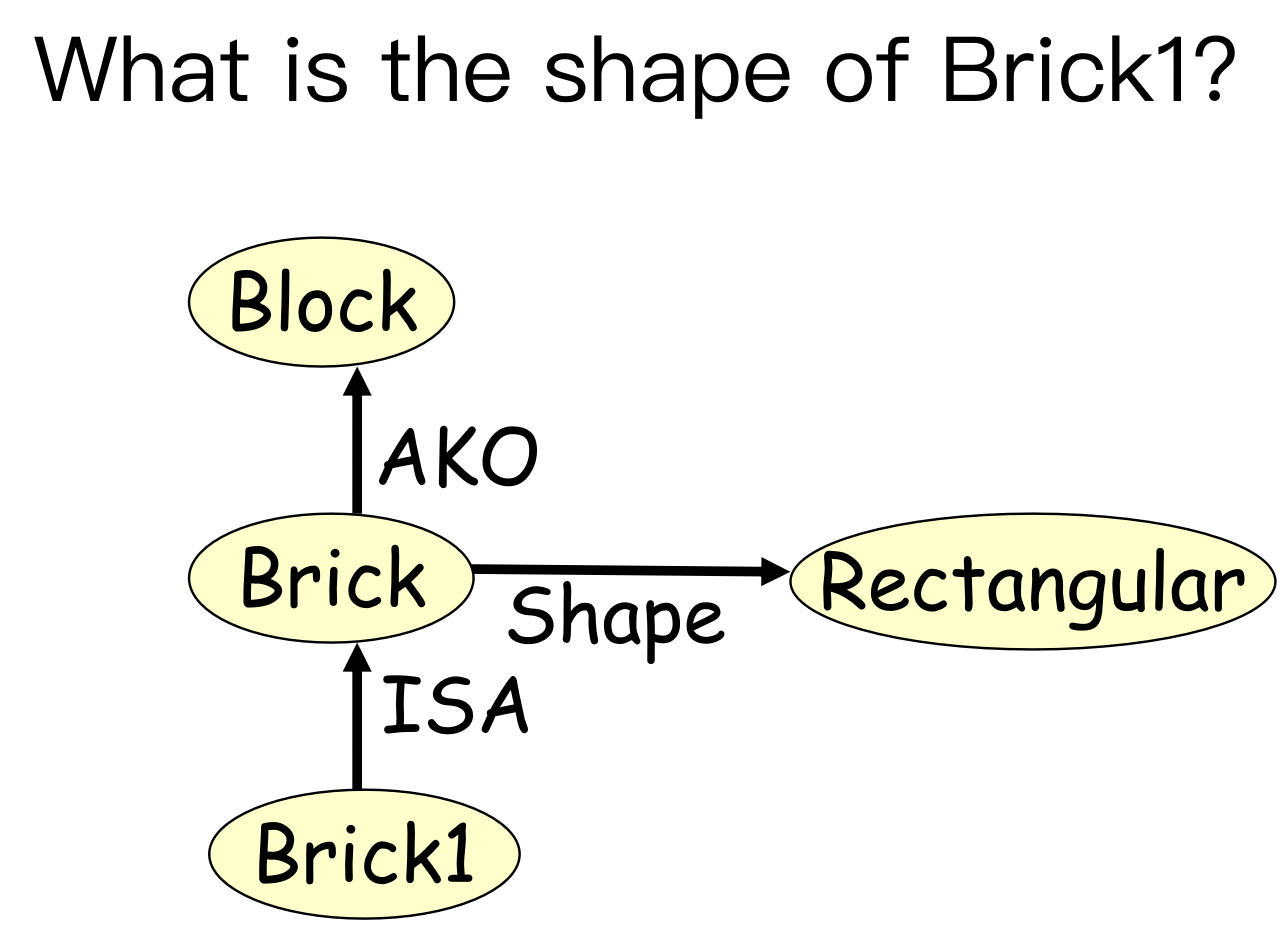 What is the shape of Brick1?

Block

AKO

Brick

Shape

Rectangular

ISA

Brick1